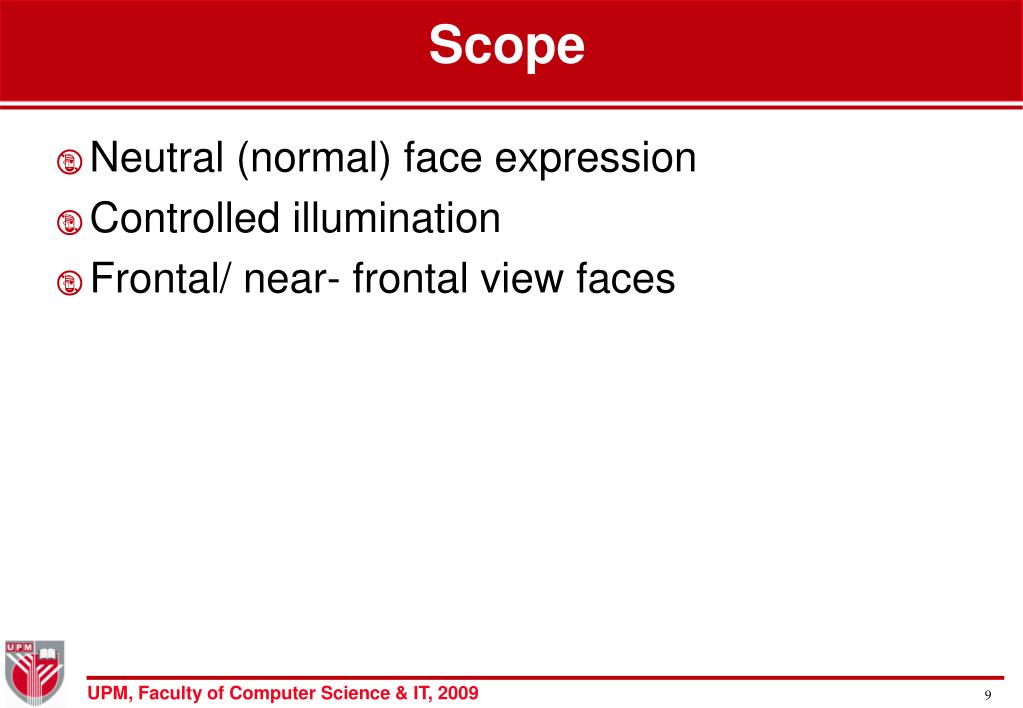 Scope

Neutral (normal) face expression
Controlled illumination
Frontal/ near- frontal view faces

UPM

UPM, Faculty of Computer Science & IT, 2009

9